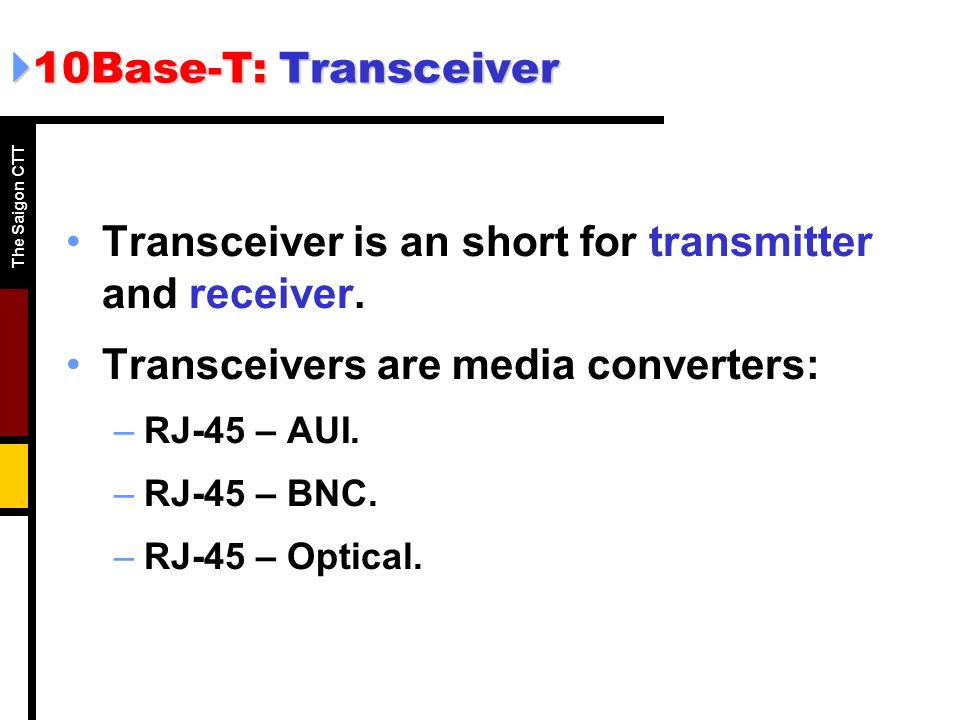 10Base-T: Transceiver

The Saigon CTT

• Transceiver is an short for transmitter and receiver.

• Transceivers are media converters:

– RJ-45 – AUI.

– RJ-45 – BNC.

– RJ-45 – Optical.